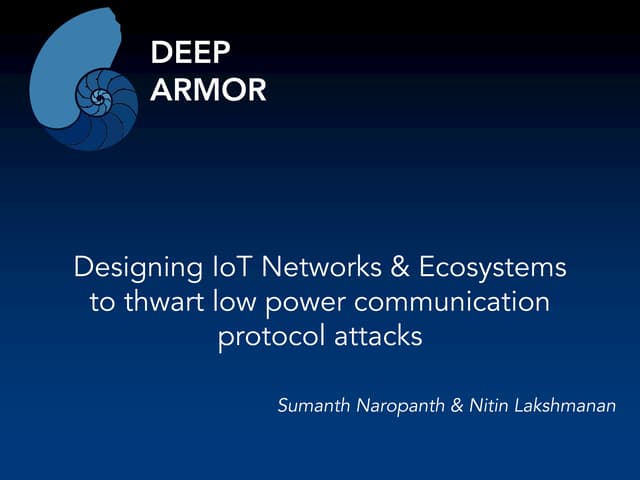 DEEP
ARMOR

Designing IoT Networks & Ecosystems to thwart low power communication protocol attacks

Sumanth Naropanth & Nitin Lakshmanan